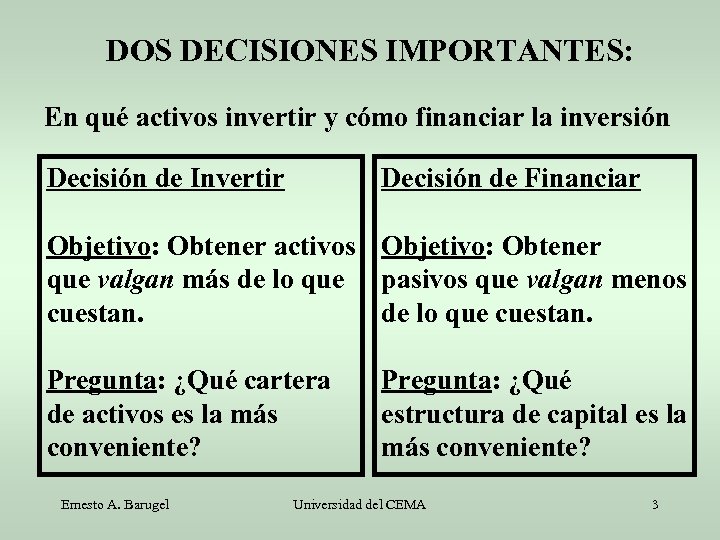 DOS DECISIONES IMPORTANTES:

En qué activos invertir y cómo financiar la inversión

Decisión de Invertir

Objetivo: Obtener activos que valgan más de lo que cuestan.

Pregunta: ¿Qué cartera de activos es la más conveniente?

Decisión de Financiar

Objetivo: Obtener pasivos que valgan menos de lo que cuestan.

Pregunta: ¿Qué estructura de capital es la más conveniente?

Ernesto A. Barugel

Universidad del CEMA

3